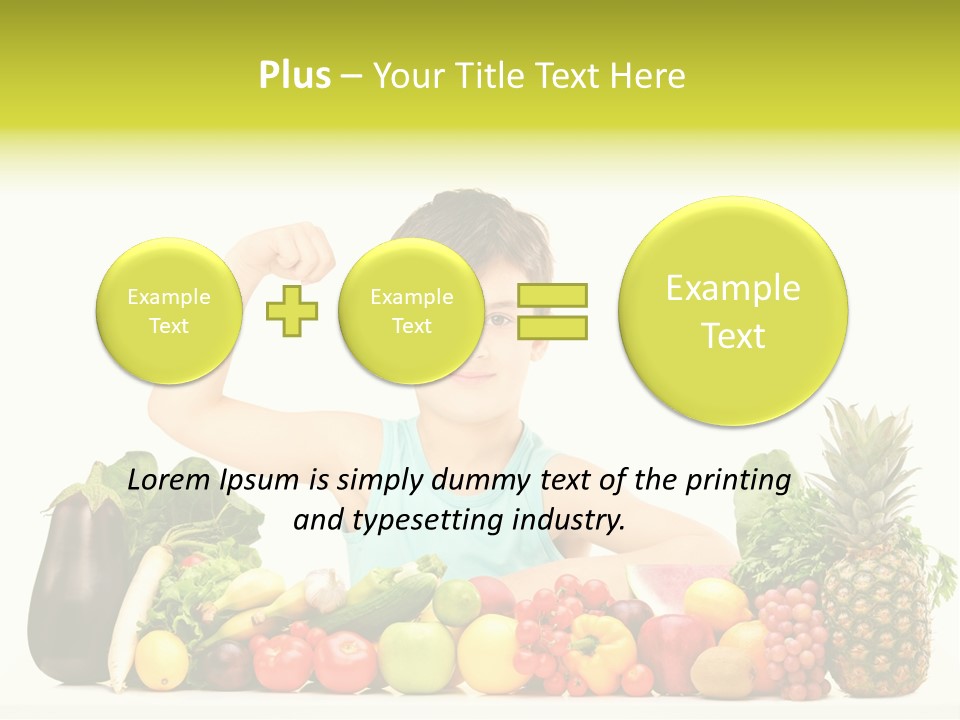 Plus – Your Title Text Here

Example Text

Example Text

Example Text

Lorem Ipsum is simply dummy text of the printing and typesetting industry.